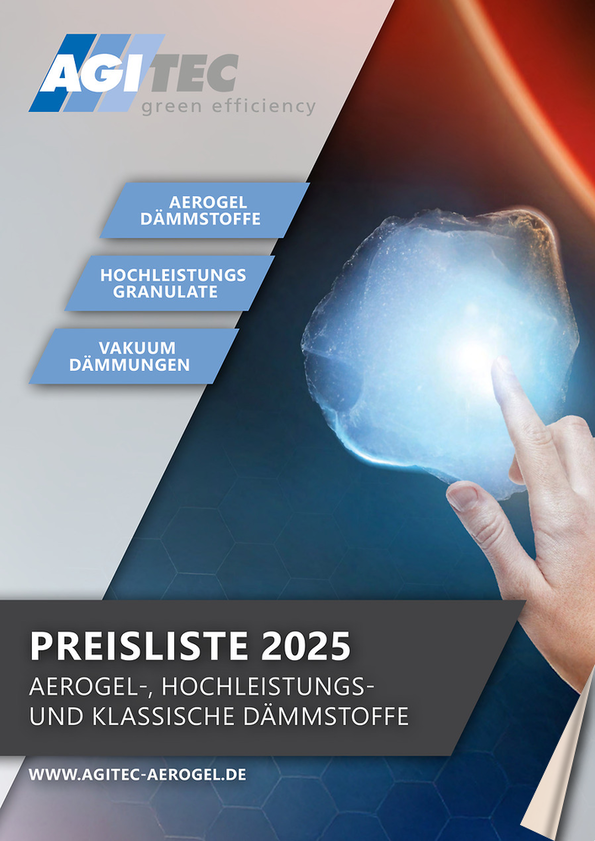 AGITEC
green efficiency

AEROGEL DÄMMSTOFFE

HOCHLEISTUNGS GRANULATE

VAKUUM DÄMMUNGEN

PREISLISTE 2025
AEROGEL-, HOCHLEISTUNGS- UND KLASSISCHE DÄMMSTOFFE

WWW.AGITEC-AEROGEL.DE